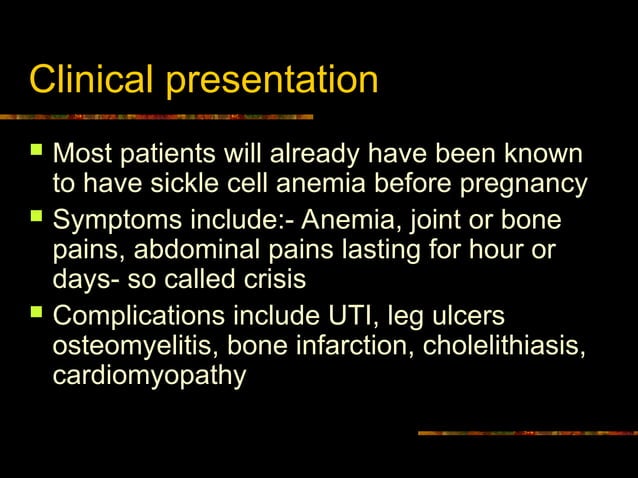 Clinical presentation

- Most patients will already have been known to have sickle cell anemia before pregnancy
- Symptoms include:- Anemia, joint or bone pains, abdominal pains lasting for hour or days- so called crisis
- Complications include UTI, leg ulcers osteomyelitis, bone infarction, cholelithiasis, cardiomyopathy